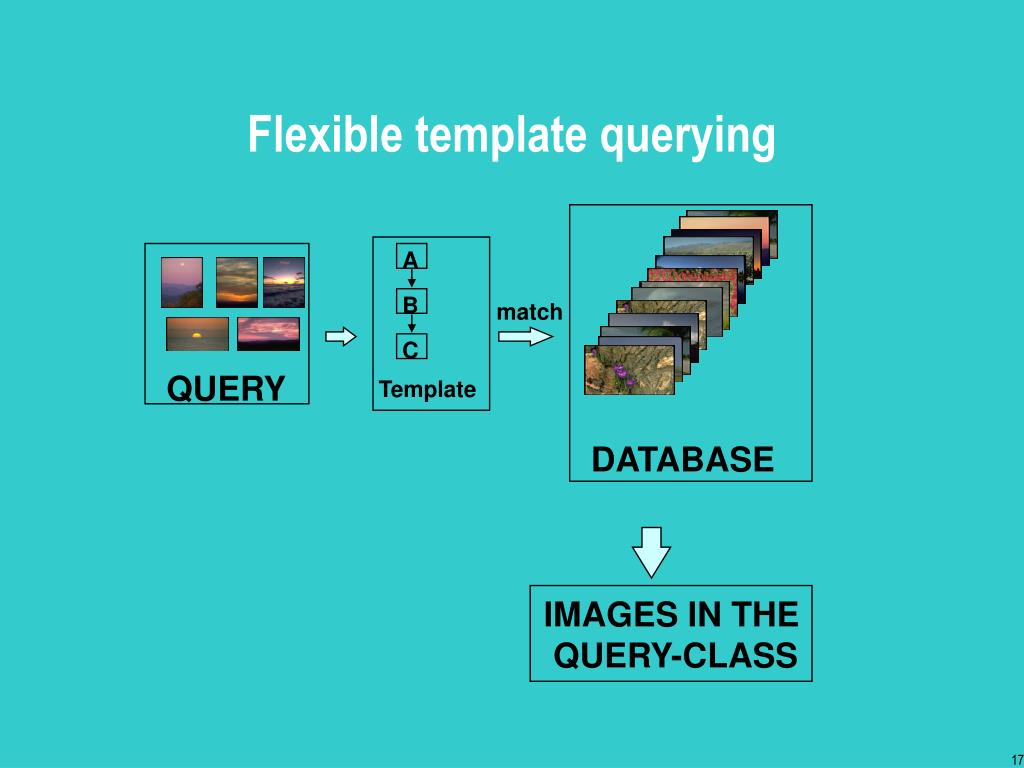 Flexible template querying

QUERY

A
B
C
Template

match

DATABASE

IMAGES IN THE QUERY-CLASS

17